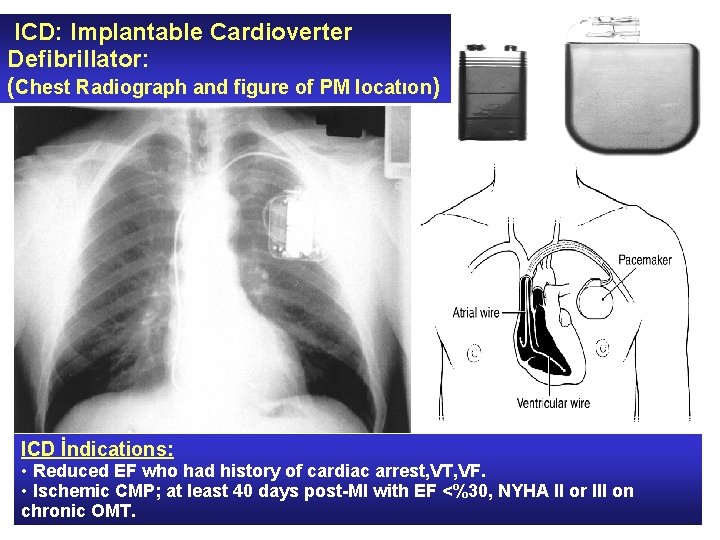 ICD: Implantable Cardioverter Defibrillator:
(Chest Radiograph and figure of PM locatıon)

Pacemaker
Atrial wire
Ventricular wire

ICD İndications:
• Reduced EF who had history of cardiac arrest,VT,VF.
• Ischemic CMP; at least 40 days post-MI with EF <%30, NYHA II or III on chronic OMT.